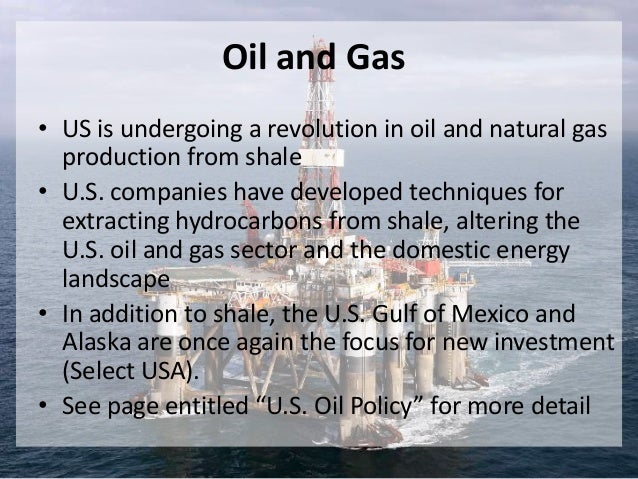 Oil and Gas

• US is undergoing a revolution in oil and natural gas production from shale

• U.S. companies have developed techniques for extracting hydrocarbons from shale, altering the U.S. oil and gas sector and the domestic energy landscape

• In addition to shale, the U.S. Gulf of Mexico and Alaska are once again the focus for new investment (Select USA).

• See page entitled “U.S. Oil Policy” for more detail